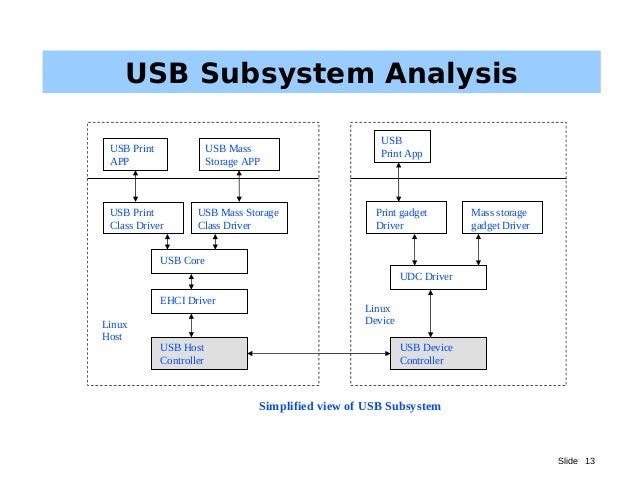 USB Subsystem Analysis

USB Print APP

USB Mass Storage APP

USB Print Class Driver

USB Mass Storage Class Driver

USB Core

EHCI Driver

Linux Host

USB Host Controller

USB Print App

Print gadget Driver

Mass storage gadget Driver

UDC Driver

Linux Device

USB Device Controller

Simplified view of USB Subsystem

Slide 13